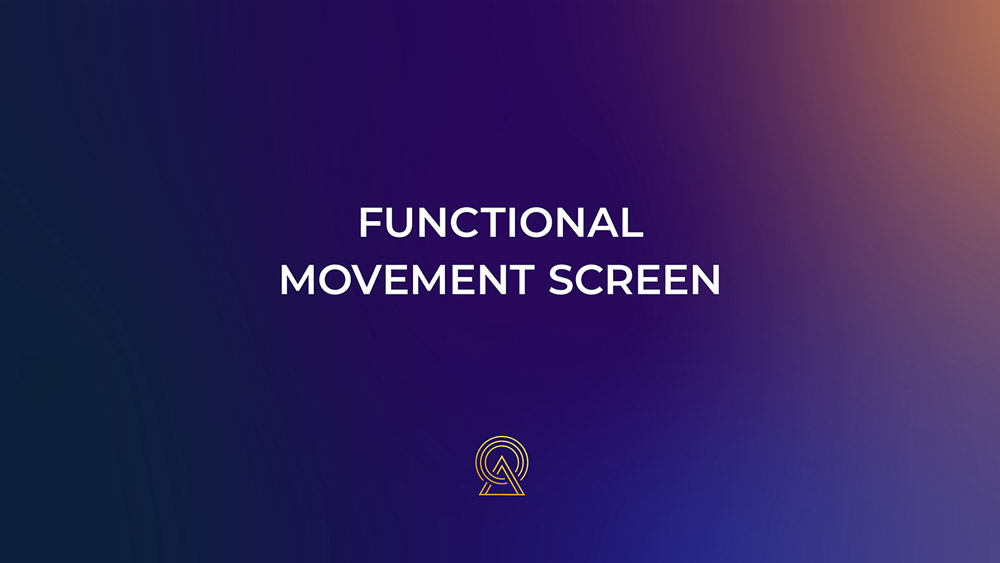 FUNCTIONAL
MOVEMENT SCREEN